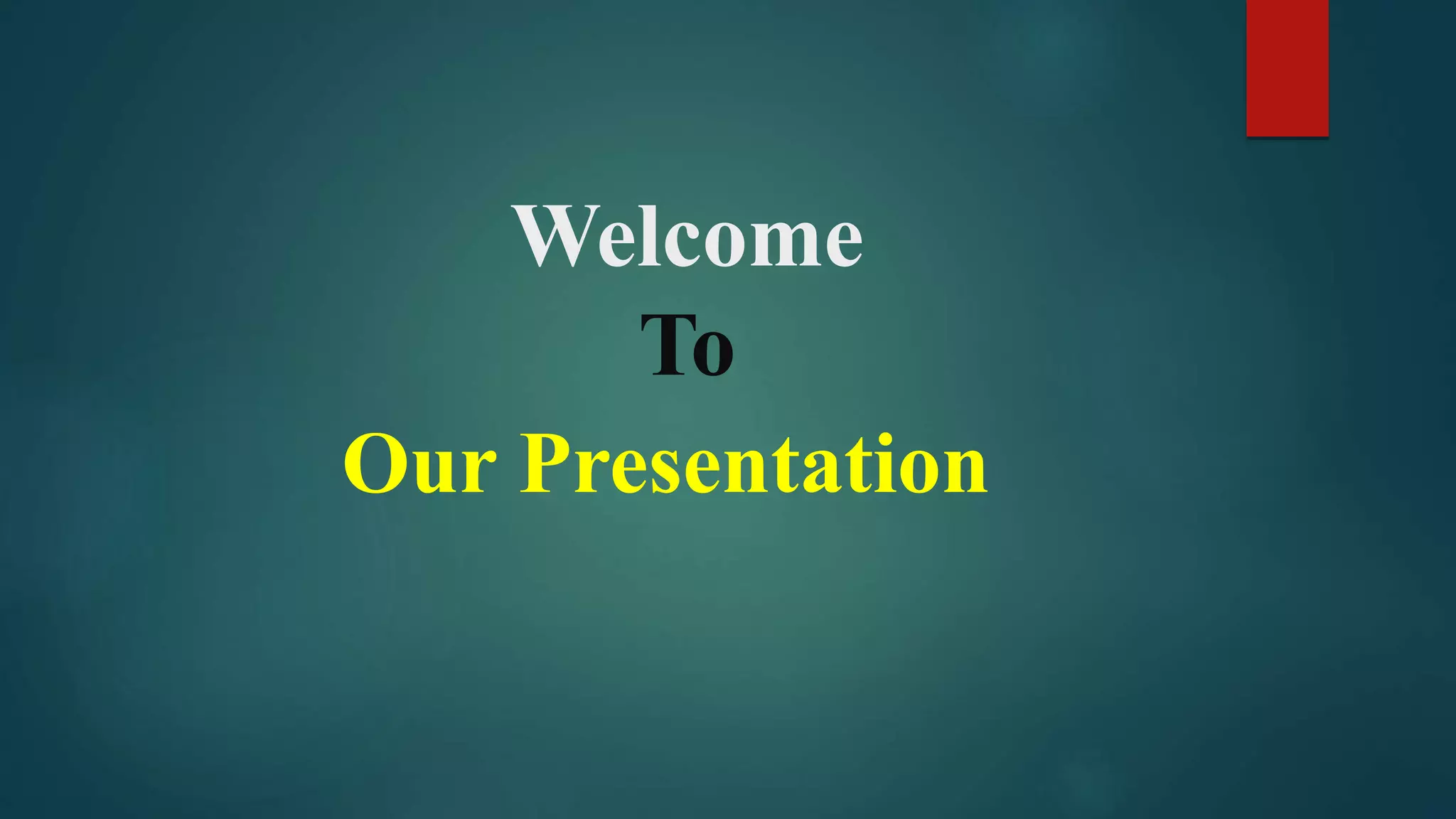 Welcome

To

Our Presentation